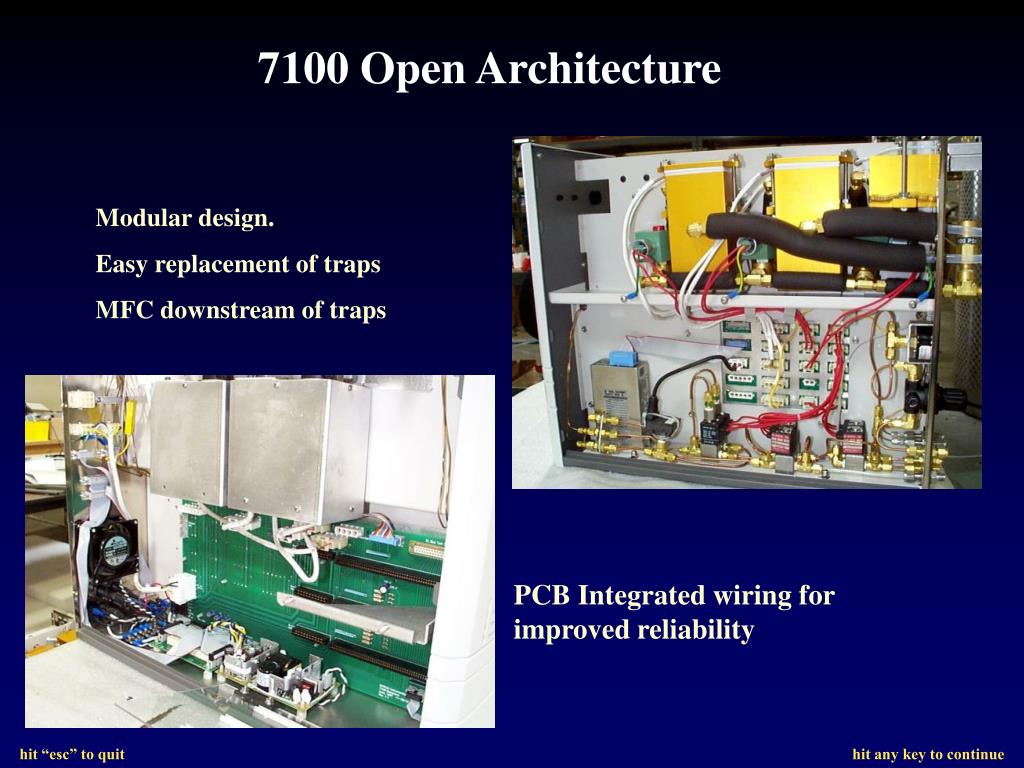 7100 Open Architecture

Modular design.

Easy replacement of traps

MFC downstream of traps

PCB Integrated wiring for improved reliability

hit “esc” to quit

hit any key to continue